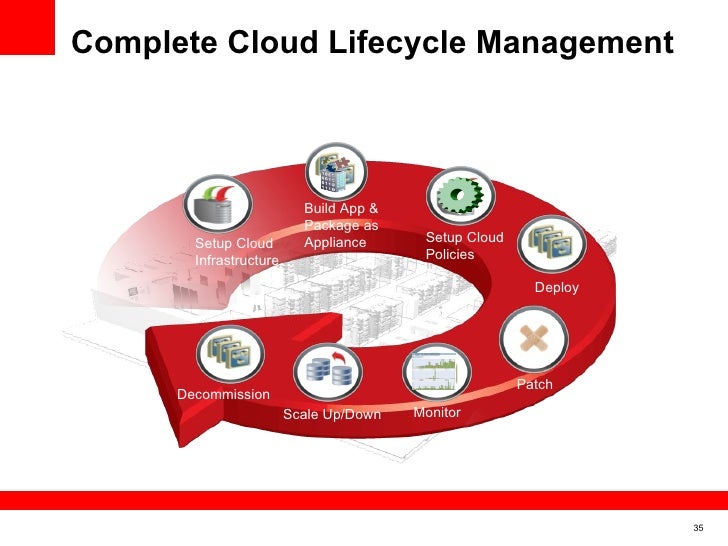 Complete Cloud Lifecycle Management

Setup Cloud Infrastructure

Build App & Package as Appliance

Setup Cloud Policies

Deploy

Patch

Monitor

Scale Up/Down

Decommission

35